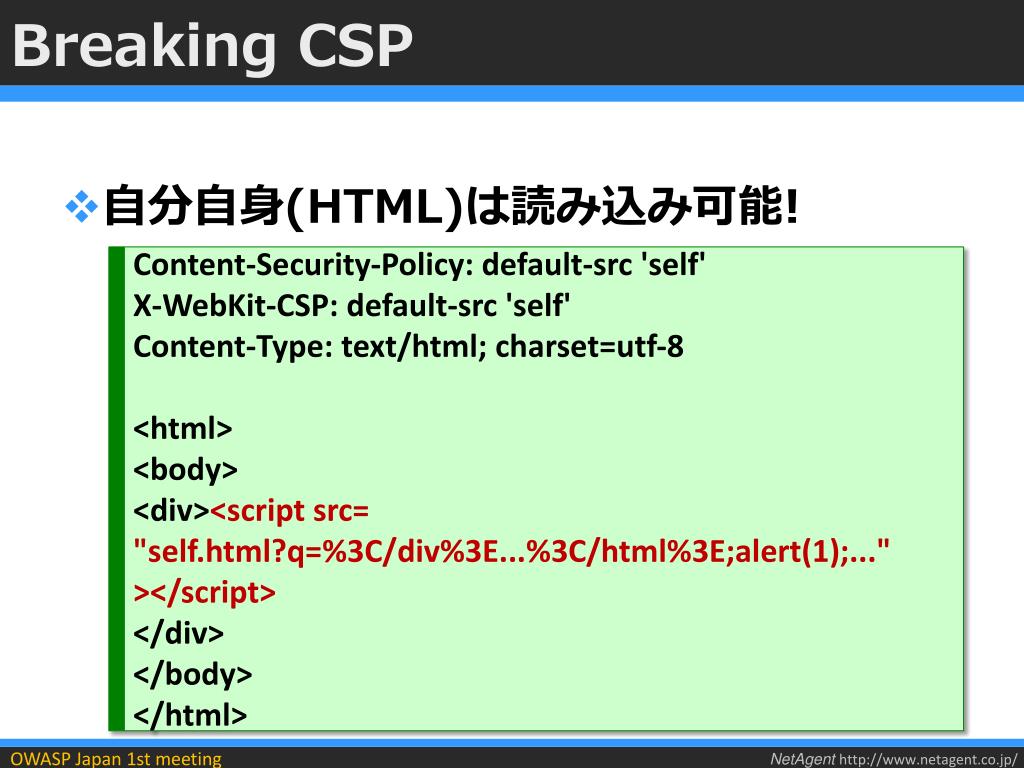 Breaking CSP

❖自分自身(HTML)は読み込み可能!

Content-Security-Policy: default-src 'self'
X-WebKit-CSP: default-src 'self'
Content-Type: text/html; charset=utf-8

<html>
<body>
<div><script src=
"self.html?q=%3C/div%3E...%3C/html%3E;alert(1);..."
></script>
</div>
</body>
</html>

OWASP Japan 1st meeting

NetAgent http://www.netagent.co.jp/